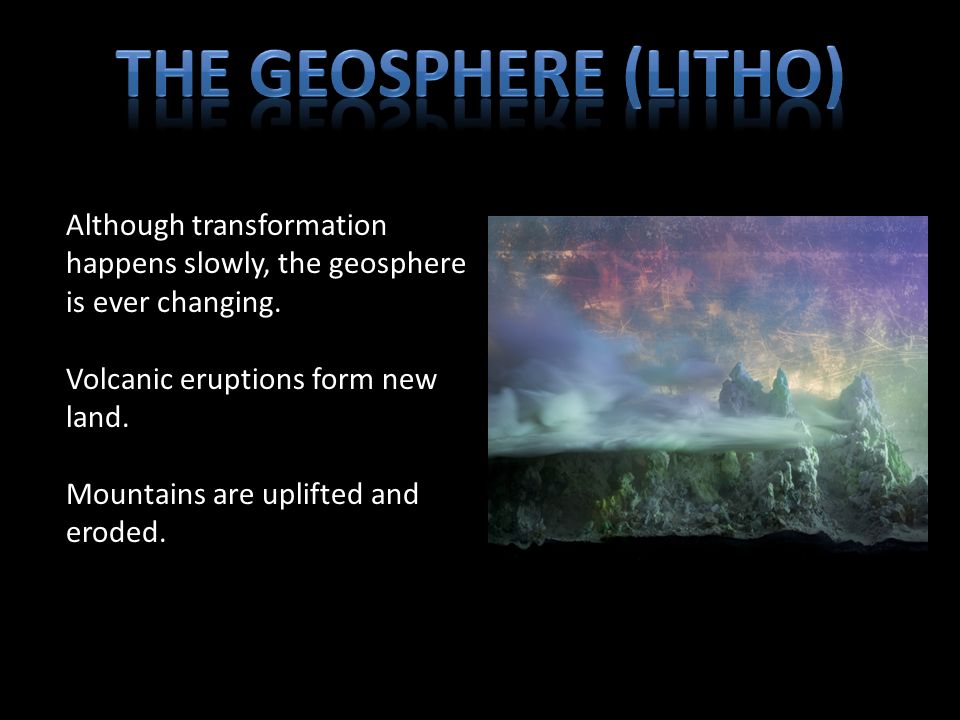 THE GEOSPHERE (LITHO)

Although transformation happens slowly, the geosphere is ever changing.

Volcanic eruptions form new land.

Mountains are uplifted and eroded.